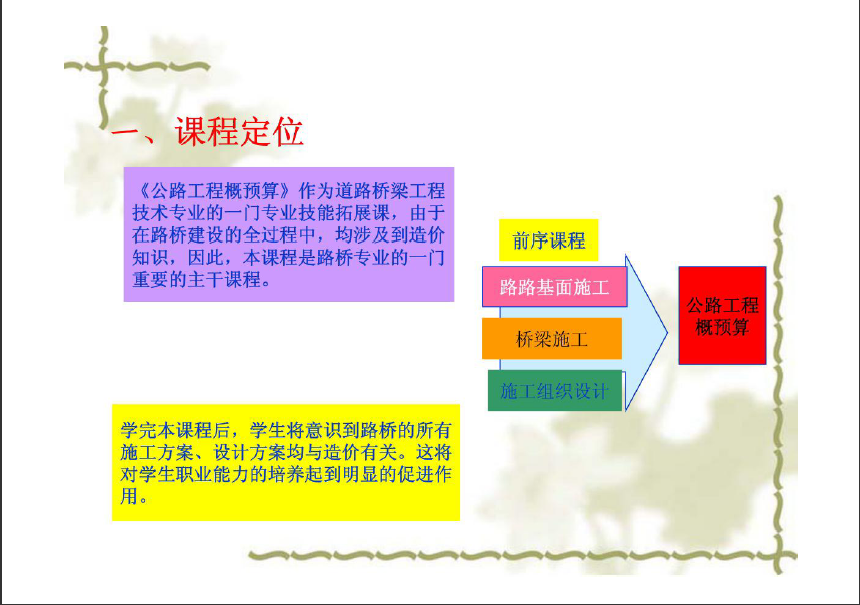 一、课程定位

《公路工程概预算》作为道路桥梁工程技术专业的一门专业技能拓展课，由于在路桥建设的全过程中，均涉及到造价知识，因此，本课程是路桥专业的一门重要的主干课程。

前序课程

路路基面施工

桥梁施工

施工组织设计

公路工程概预算

学完本课程后，学生将意识到路桥的所有施工方案、设计方案均与造价有关。这将对学生职业能力的培养起到明显的促进作用。